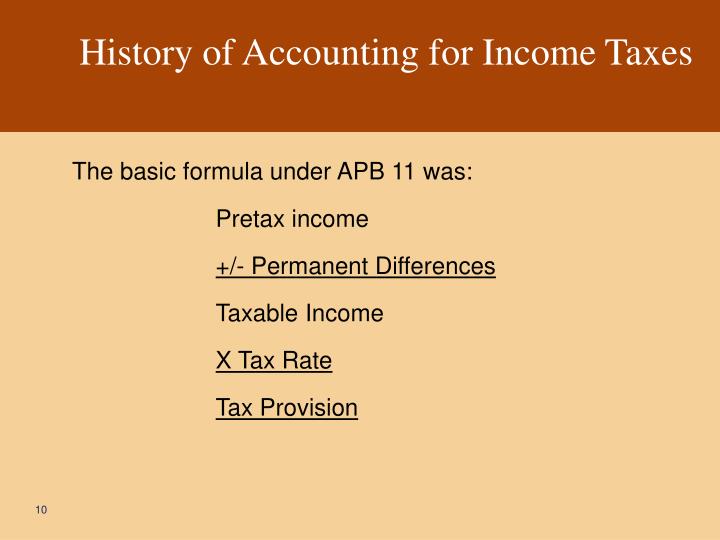 History of Accounting for Income Taxes

The basic formula under APB 11 was:

Pretax income

+/- Permanent Differences

Taxable Income

X Tax Rate

Tax Provision

10